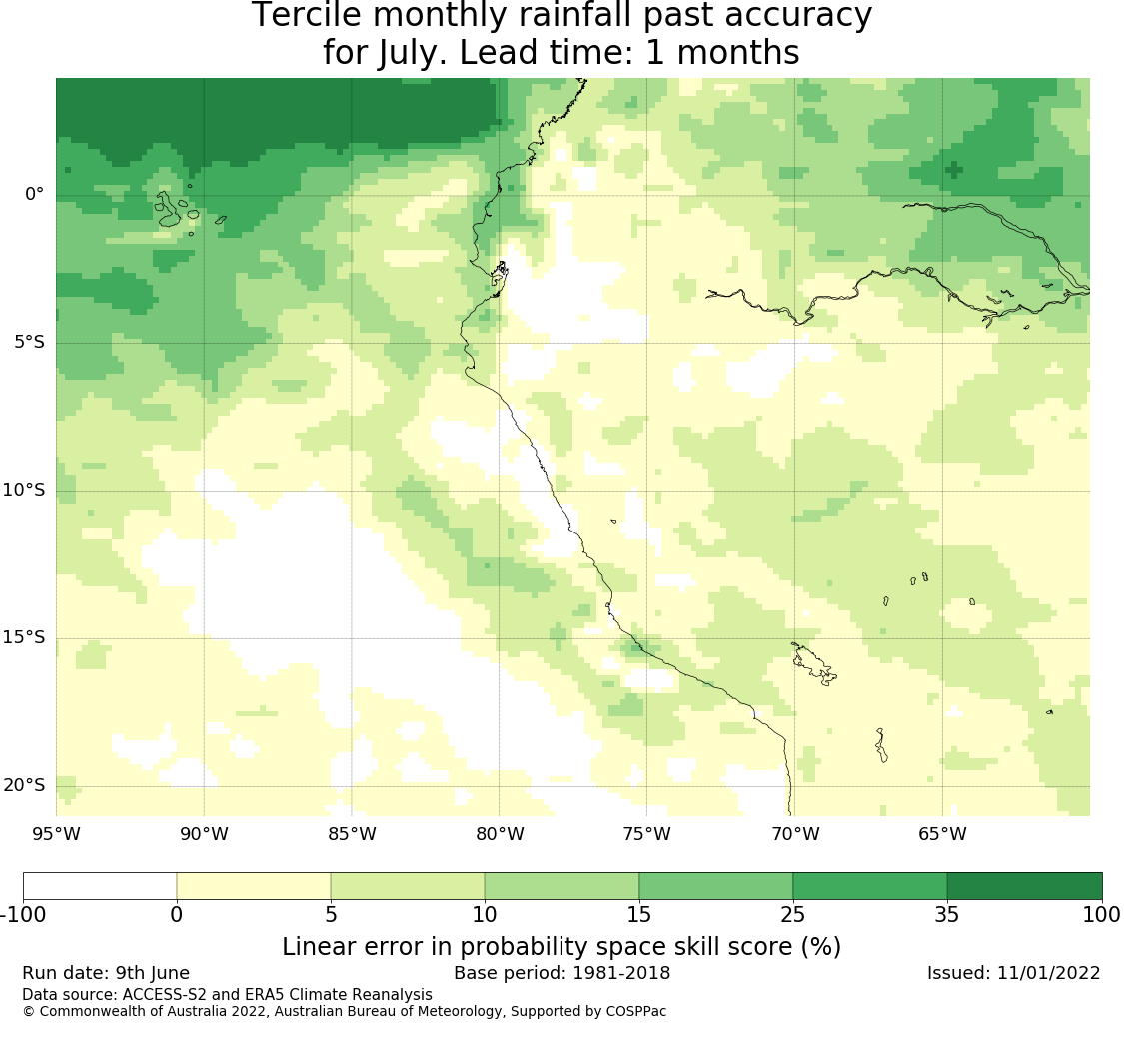 Tercile monthly rainfall past accuracy
for July. Lead time: 1 months

0°
5°S
10°S
15°S
20°S

95°W 90°W 85°W 80°W 75°W 70°W 65°W

-100 0 5 10 15 25 35 100

Linear error in probability space skill score (%)

Run date: 9th June
Base period: 1981-2018
Issued: 11/01/2022

Data source: ACCESS-S2 and ERA5 Climate Reanalysis
© Commonwealth of Australia 2022, Australian Bureau of Meteorology, Supported by COSPPac